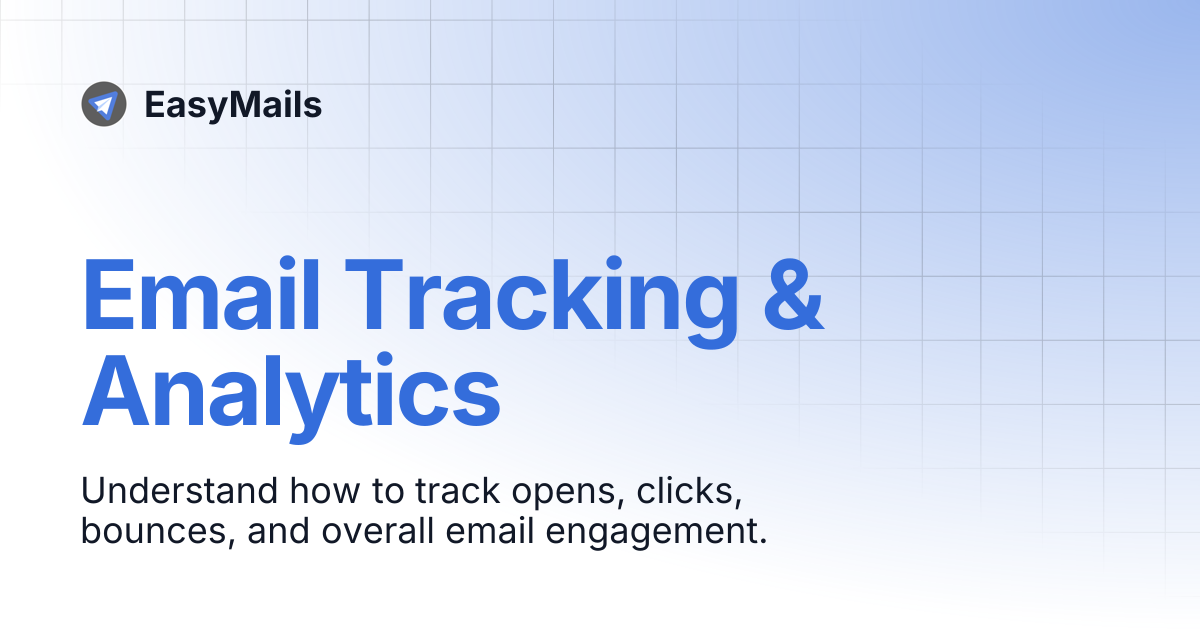 EasyMails

Email Tracking & Analytics

Understand how to track opens, clicks, bounces, and overall email engagement.